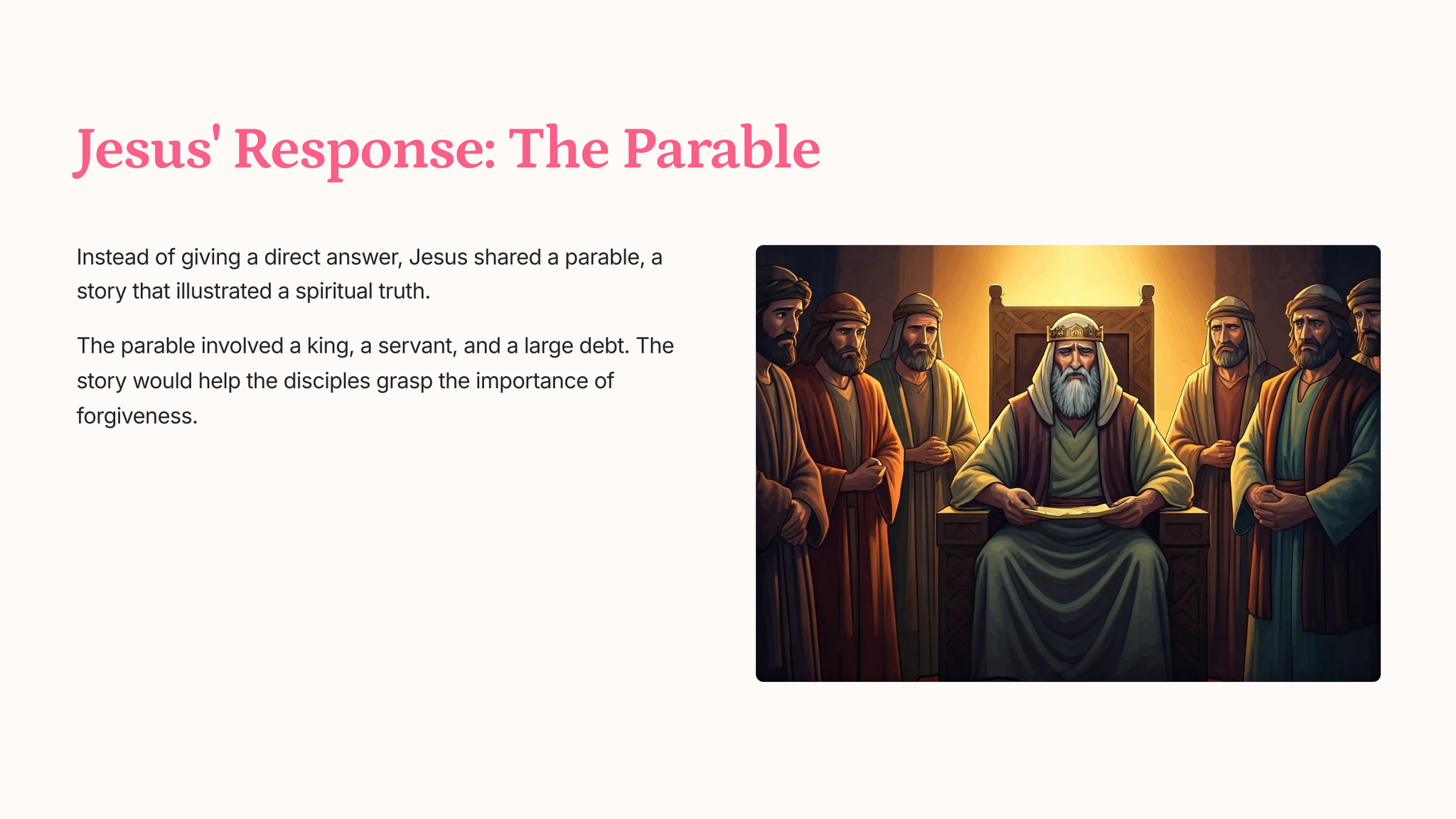 Jesus' Response: The Parable

Instead of giving a direct answer, Jesus shared a parable, a story that illustrated a spiritual truth.

The parable involved a king, a servant, and a large debt. The story would help the disciples grasp the importance of forgiveness.